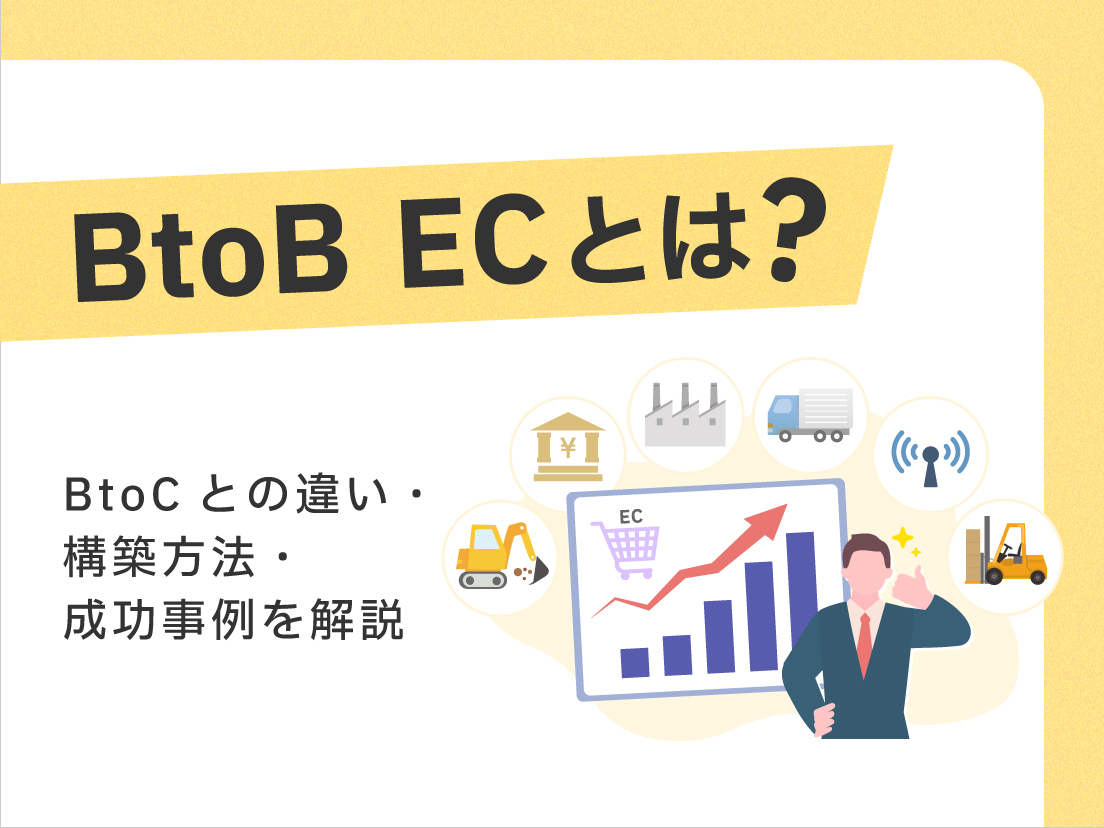 BtoB ECとは?

BtoC との違い・
構築方法・
成功事例を解説

¥

EC